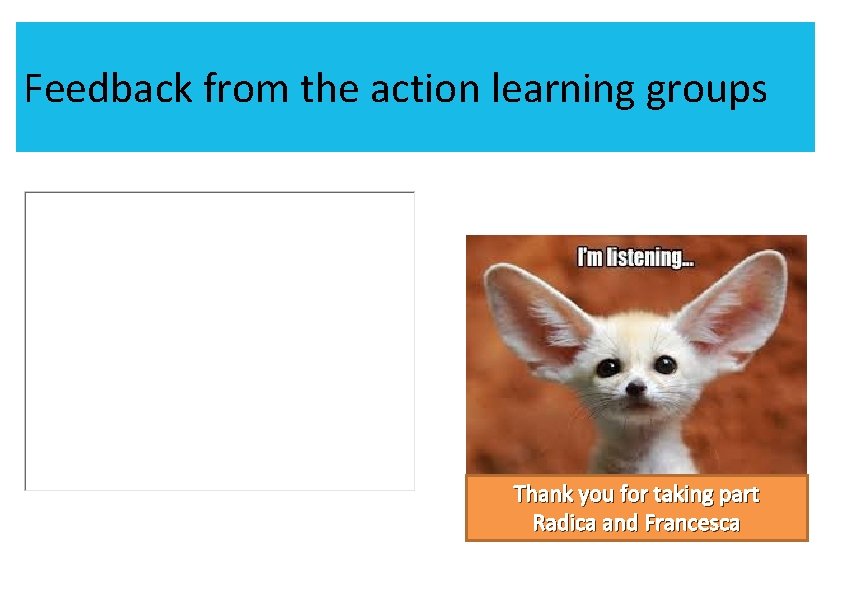 Feedback from the action learning groups

I'm listening...

Thank you for taking part
Radica and Francesca